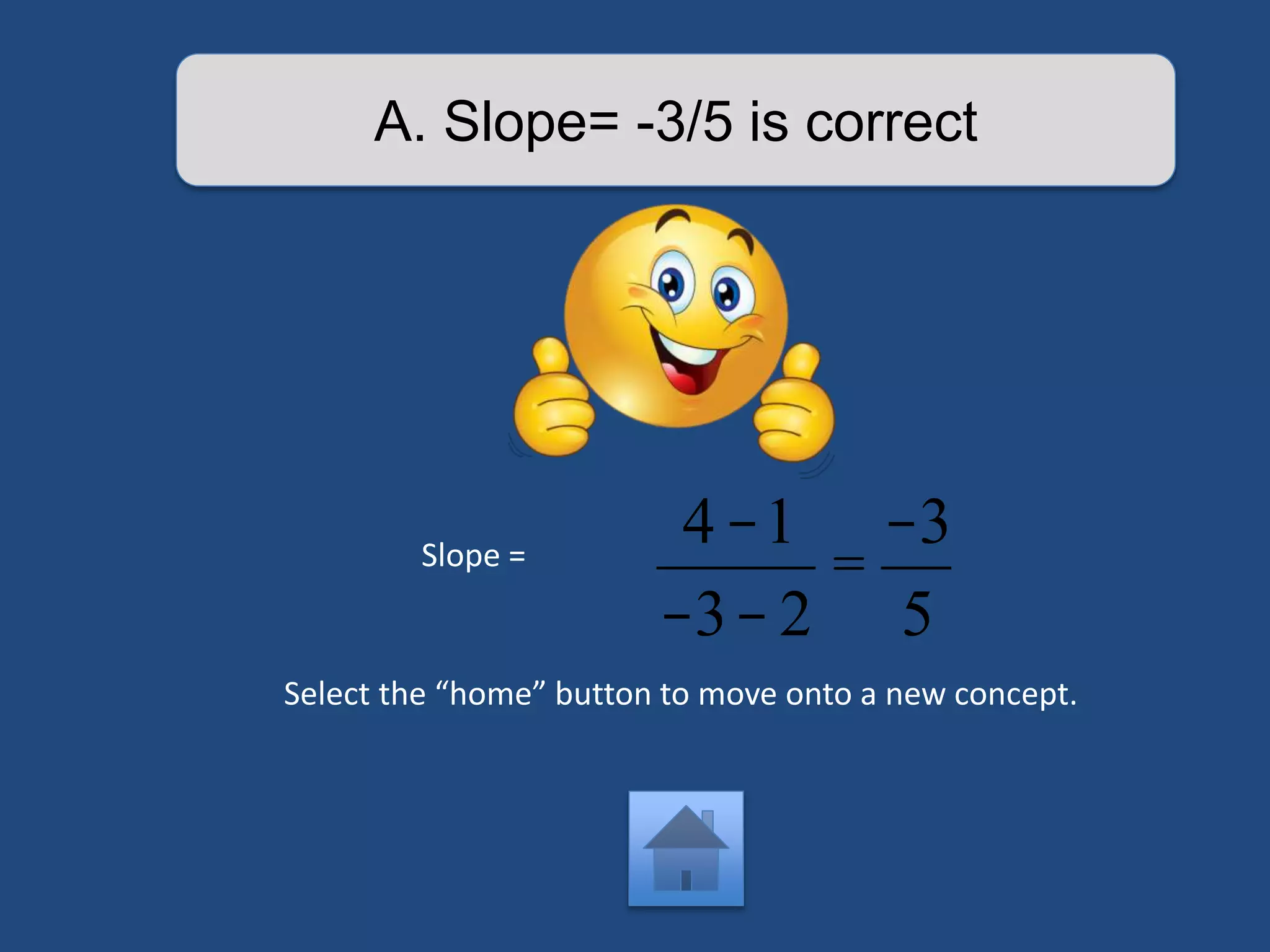 A. Slope= -3/5 is correct

Slope = $\frac{4-1}{-3-2} = \frac{-3}{5}$

Select the “home” button to move onto a new concept.